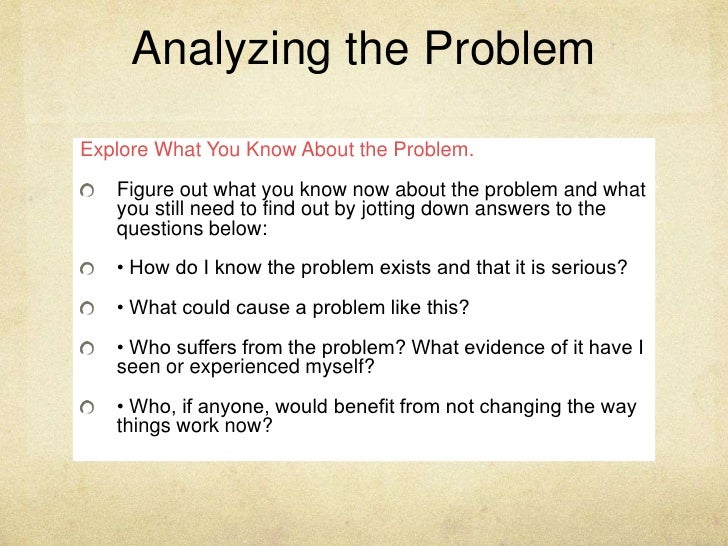 Analyzing the Problem

Explore What You Know About the Problem.

Figure out what you know now about the problem and what you still need to find out by jotting down answers to the questions below:

• How do I know the problem exists and that it is serious?

• What could cause a problem like this?

• Who suffers from the problem? What evidence of it have I seen or experienced myself?

• Who, if anyone, would benefit from not changing the way things work now?